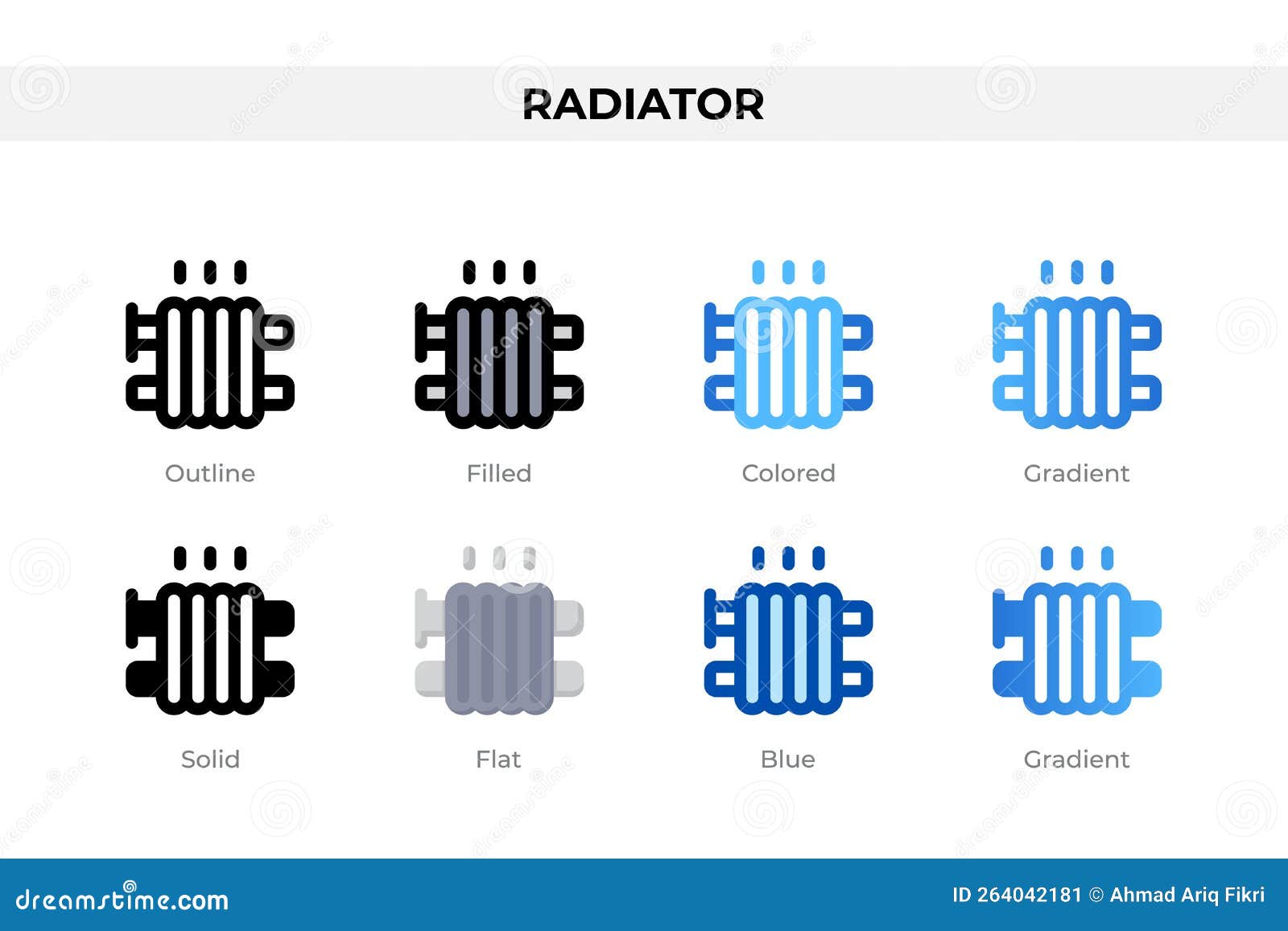 RADIATOR

Outline

Filled

Colored

Gradient

Solid

Flat

Blue

Gradient

dreamstime.com

ID 264042181 © Ahmad Ariq Fikri